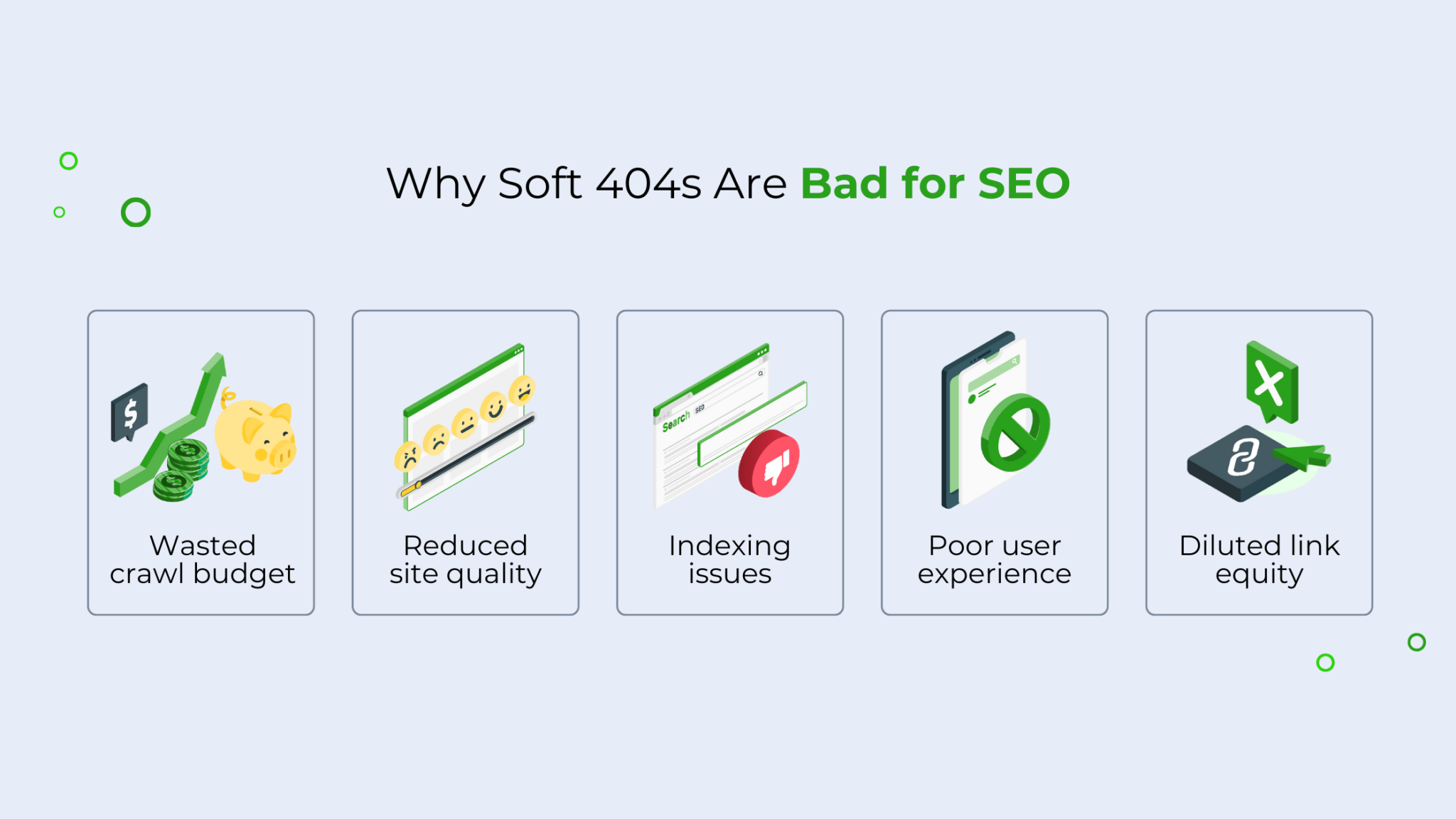 Why Soft 404s Are Bad for SEO

$

Wasted crawl budget

Reduced site quality

Search SEO

Indexing issues

Poor user experience

Diluted link equity